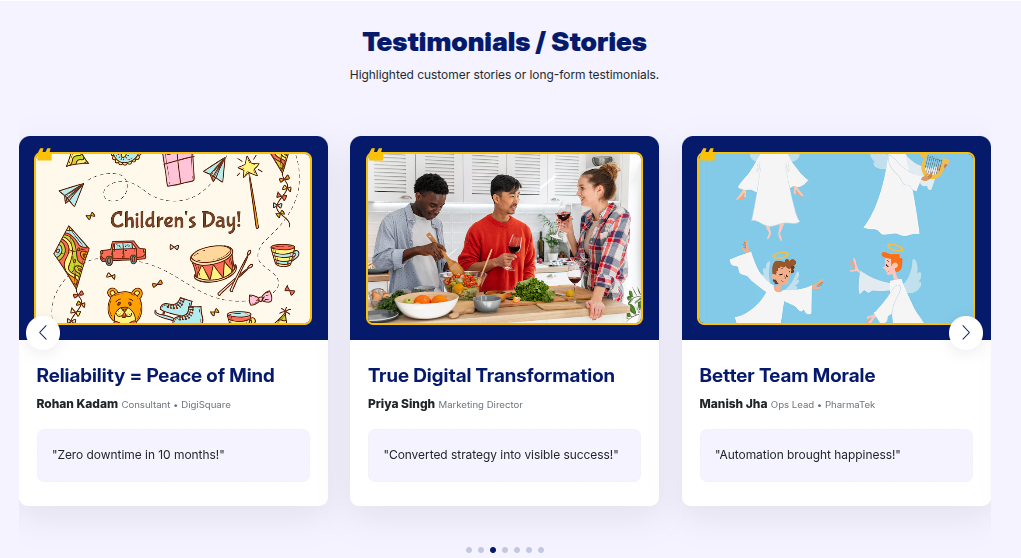 Testimonials / Stories

Highlighted customer stories or long-form testimonials.

Children's Day!

Reliability = Peace of Mind

Rohan Kadam Consultant • DigiSquare

"Zero downtime in 10 months!"

True Digital Transformation

Priya Singh Marketing Director

"Converted strategy into visible success!"

Better Team Morale

Manish Jha Ops Lead • PharmaTek

"Automation brought happiness!"